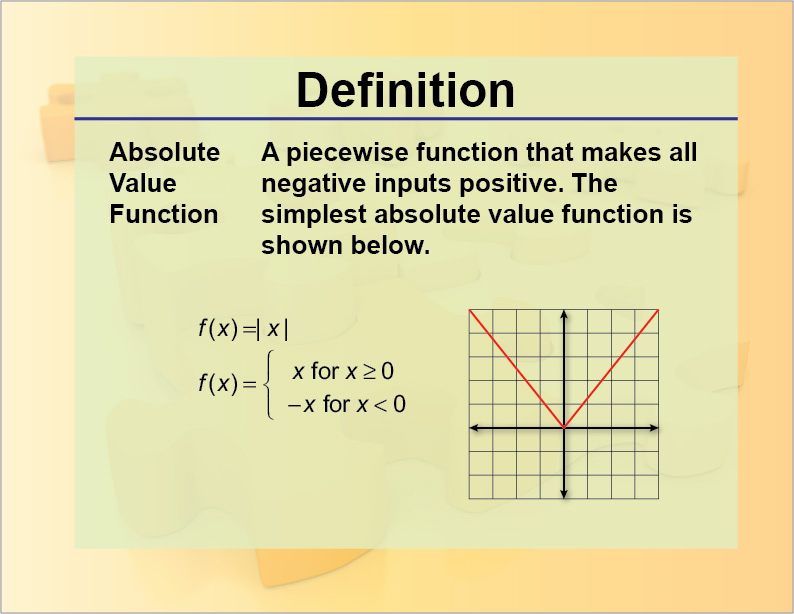 Definition

Absolute Value Function

A piecewise function that makes all negative inputs positive. The simplest absolute value function is shown below.

$f(x) = |x|$

$f(x) = \begin{cases} x \text{ for } x \geq 0 \\ -x \text{ for } x < 0 \end{cases}$